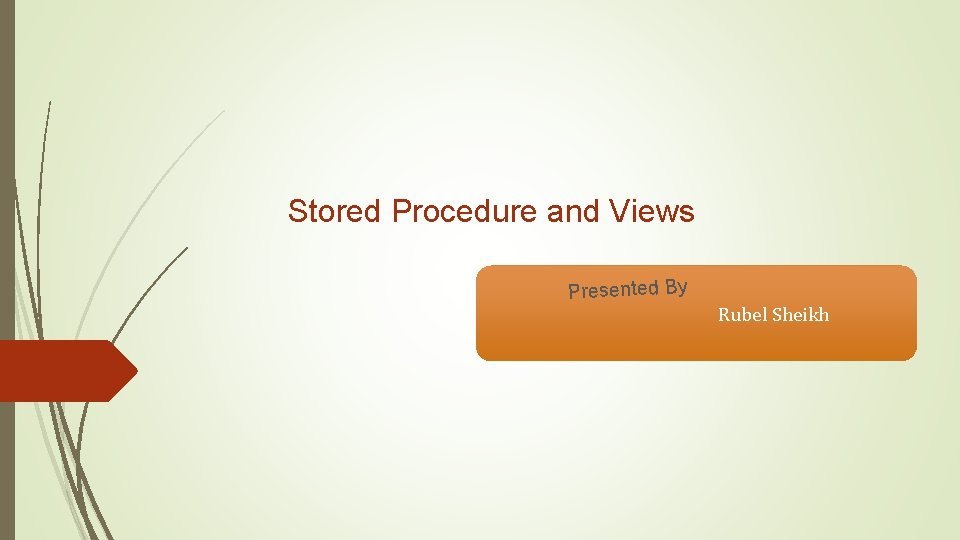 Stored Procedure and Views

Presented By

Rubel Sheikh